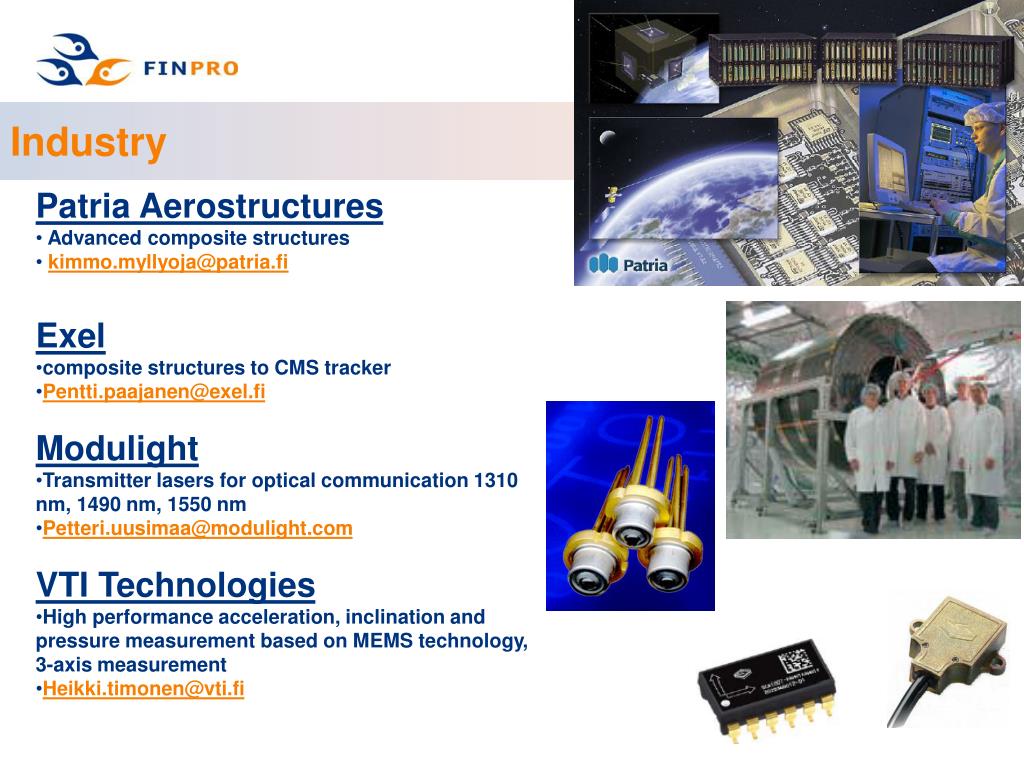 FINPRO

Industry

Patria Aerostructures
• Advanced composite structures
• kimmo.myllyoja@patria.fi

Exel
•composite structures to CMS tracker
•Pentti.paajanen@exel.fi

Modulight
•Transmitter lasers for optical communication 1310 nm, 1490 nm, 1550 nm
•Petteri.uusimaa@modulight.com

VTI Technologies
•High performance acceleration, inclination and pressure measurement based on MEMS technology, 3-axis measurement
•Heikki.timonen@vti.fi

Patria